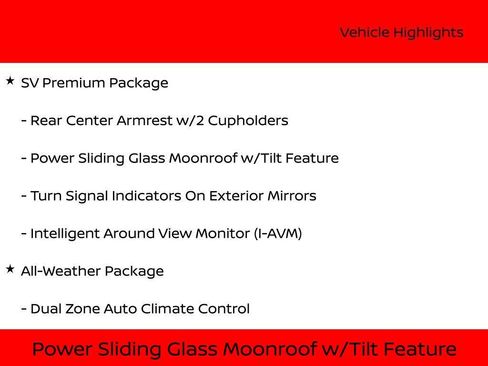 Vehicle Highlights

★ SV Premium Package

- Rear Center Armrest w/2 Cupholders

- Power Sliding Glass Moonroof w/Tilt Feature

- Turn Signal Indicators On Exterior Mirrors

- Intelligent Around View Monitor (I-AVM)

★ All-Weather Package

- Dual Zone Auto Climate Control

Power Sliding Glass Moonroof w/Tilt Feature